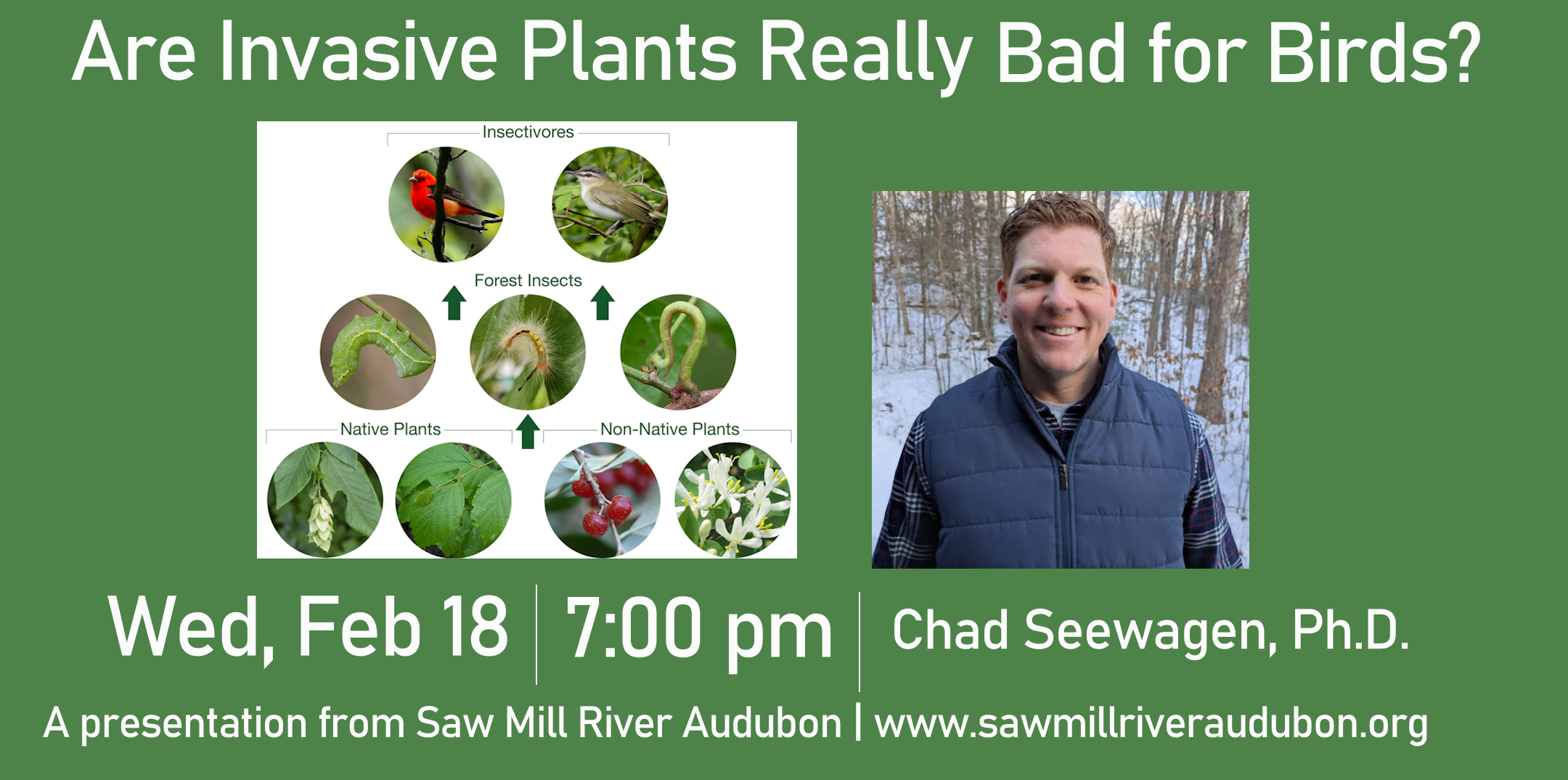 Are Invasive Plants Really Bad for Birds?

Insectivores

Forest Insects

Native Plants

Non-Native Plants

Wed, Feb 18 | 7:00 pm | Chad Seewagen, Ph.D.

A presentation from Saw Mill River Audubon | www.sawmillriveraudubon.org